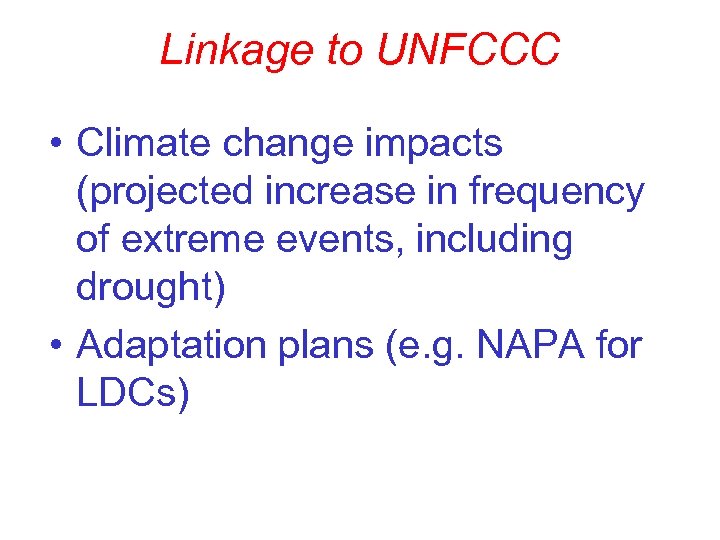 Linkage to UNFCCC

• Climate change impacts (projected increase in frequency of extreme events, including drought)
• Adaptation plans (e.g. NAPA for LDCs)